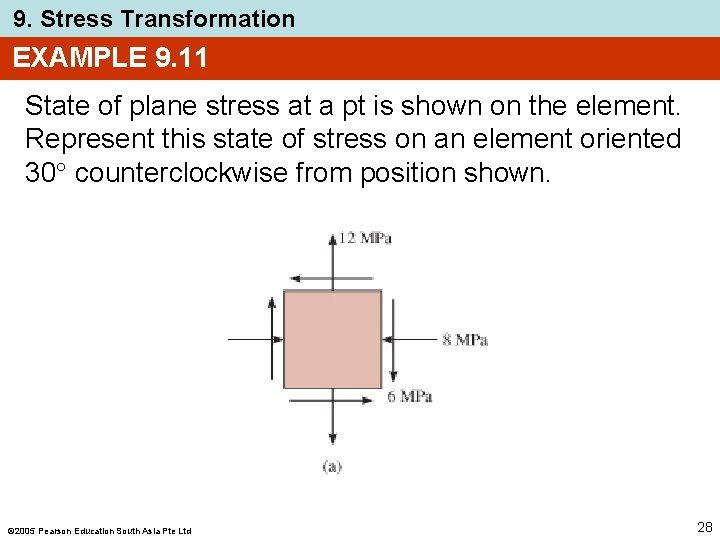 9. Stress Transformation

EXAMPLE 9.11

State of plane stress at a pt is shown on the element. Represent this state of stress on an element oriented 30° counterclockwise from position shown.

12 MPa

8 MPa

6 MPa

(a)

©2005 Pearson Education South Asia Pte Ltd

28